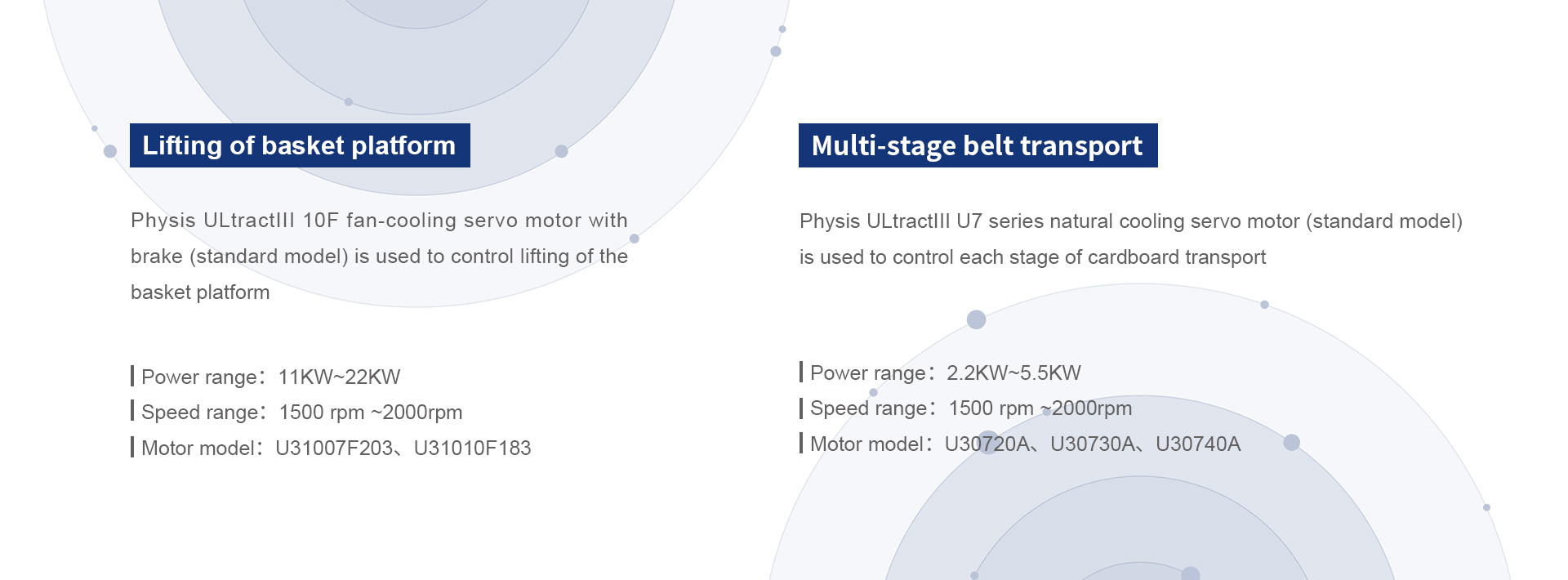 Lifting of basket platform

Physis ULtractIII 10F fan-cooling servo motor with brake (standard model) is used to control lifting of the basket platform

Power range：11KW~22KW
Speed range：1500 rpm ~2000rpm
Motor model：U31007F203、U31010F183

Multi-stage belt transport

Physis ULtractIII U7 series natural cooling servo motor (standard model) is used to control each stage of cardboard transport

Power range：2.2KW~5.5KW
Speed range：1500 rpm ~2000rpm
Motor model：U30720A、U30730A、U30740A